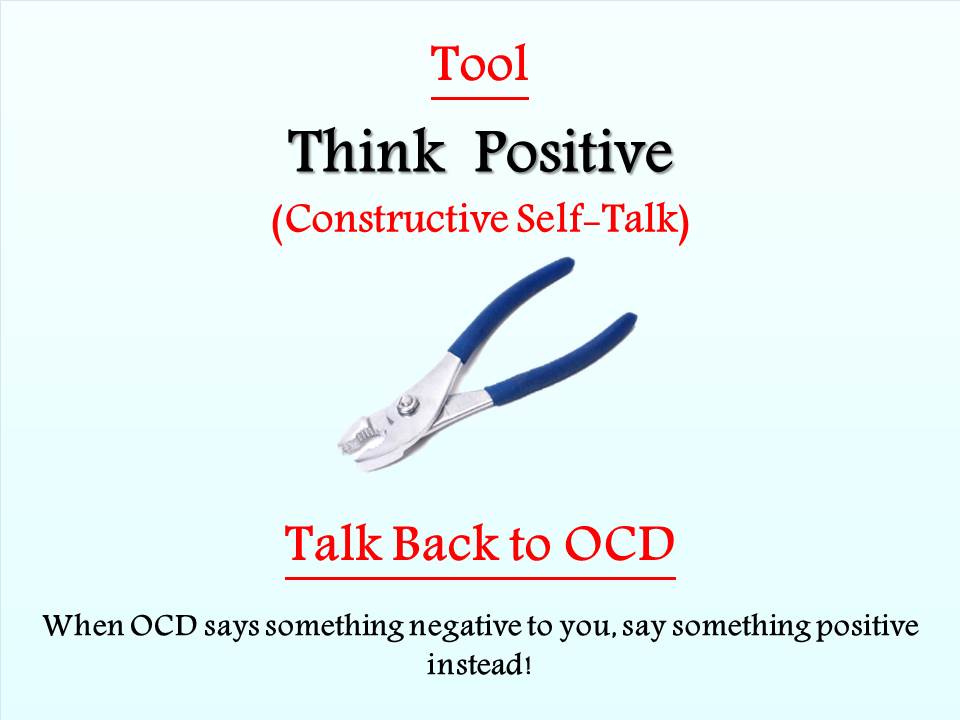 Tool

Think Positive

(Constructive Self-Talk)

Talk Back to OCD

When OCD says something negative to you, say something positive instead!